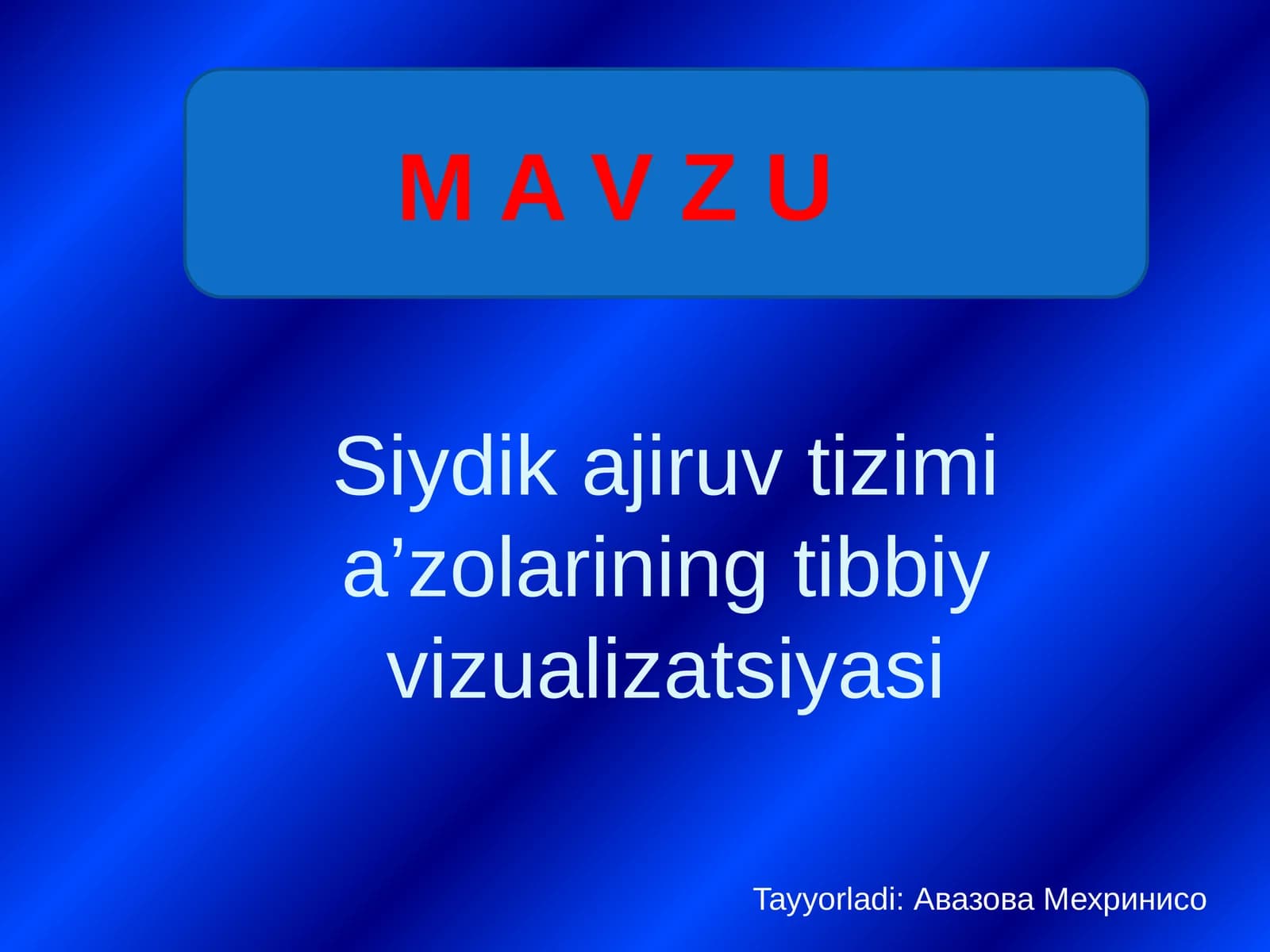 M A V Z U

Siydik ajiruv tizimi a’zolarining tibbiy vizualizatsiyasi

Tayyorladi: Авазова Мехринисо